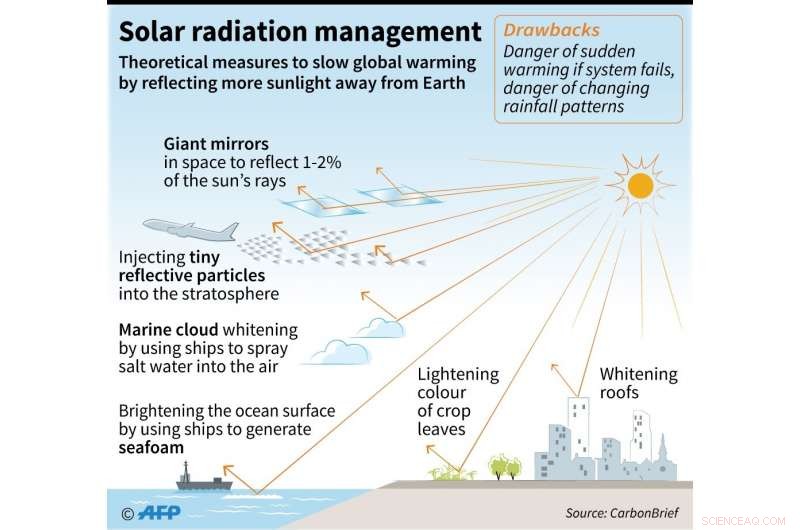 Solar radiation management

Theoretical measures to slow global warming by reflecting more sunlight away from Earth

Drawbacks
Danger of sudden warming if system fails, danger of changing rainfall patterns

Giant mirrors in space to reflect 1-2% of the sun's rays

Injecting tiny reflective particles into the stratosphere

Marine cloud whitening by using ships to spray salt water into the air

Brightening the ocean surface by using ships to generate seafoam

Lightening colour of crop leaves

Whitening roofs

© AFP

Source: CarbonBrief

SCIENCEAQ.COM